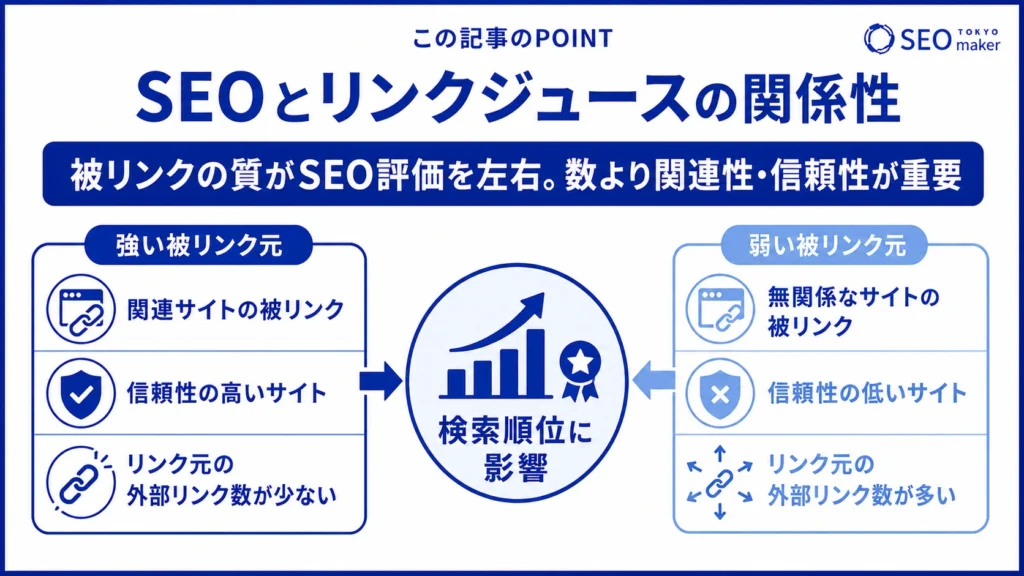 この記事のPOINT

SEO TOKYO maker

SEOとリンクジュースの関係性

被リンクの質がSEO評価を左右。数より関連性・信頼性が重要

強い被リンク元

関連サイトの被リンク

信頼性の高いサイト

リンク元の外部リンク数が少ない

検索順位に影響

弱い被リンク元

無関係なサイトの被リンク

信頼性の低いサイト

リンク元の外部リンク数が多い